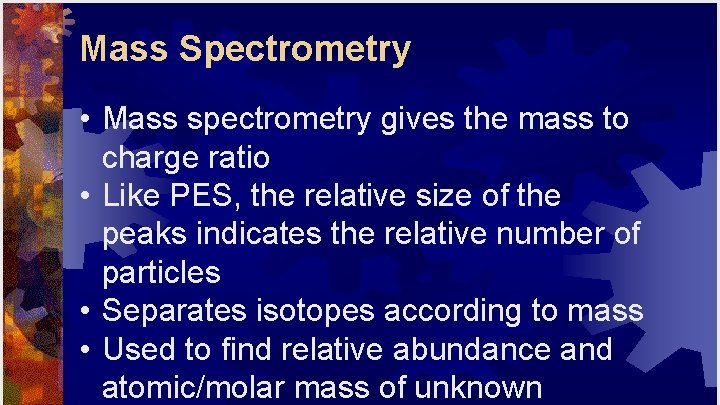 Mass Spectrometry

• Mass spectrometry gives the mass to charge ratio
• Like PES, the relative size of the peaks indicates the relative number of particles
• Separates isotopes according to mass
• Used to find relative abundance and atomic/molar mass of unknown